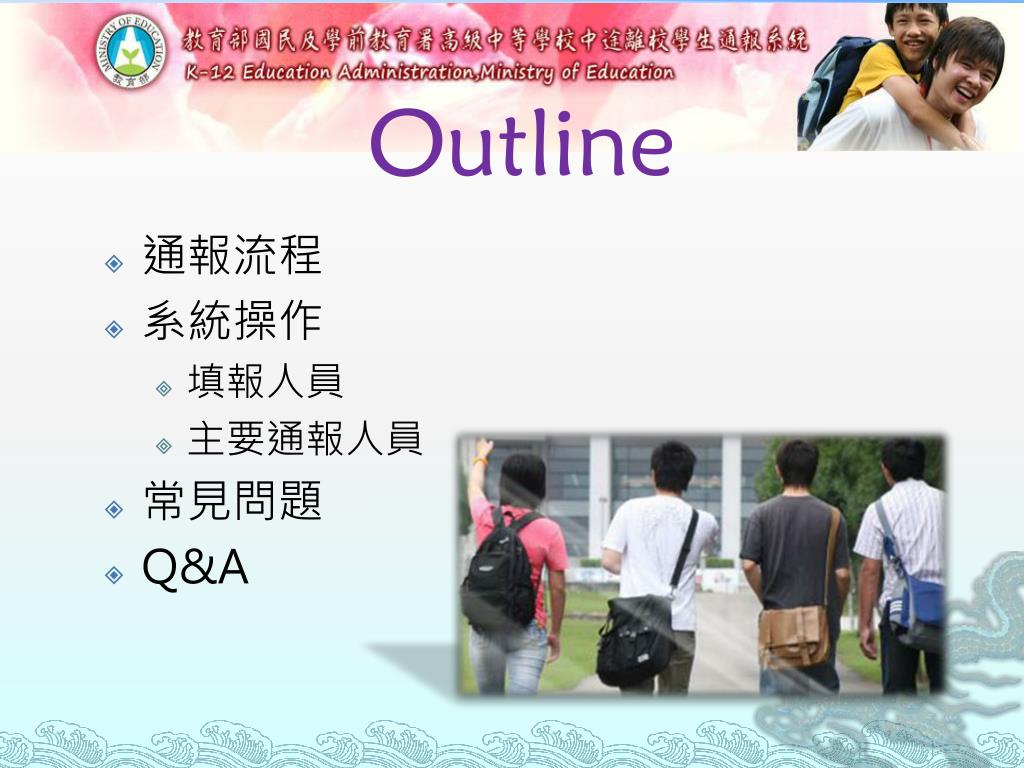 MINISTRY OF EDUCATION
教育部

教育部國民及學前教育署高級中等學校中途離校學生通報系統
K-12 Education Administration,Ministry of Education

Outline

通報流程
系統操作
填報人員
主要通報人員
常見問題
Q&A